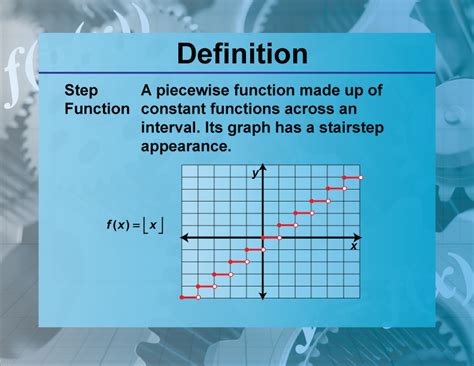 Definition

Step Function

A piecewise function made up of constant functions across an interval. Its graph has a stairstep appearance.

$f(x) = \lfloor x \rfloor$

y

x